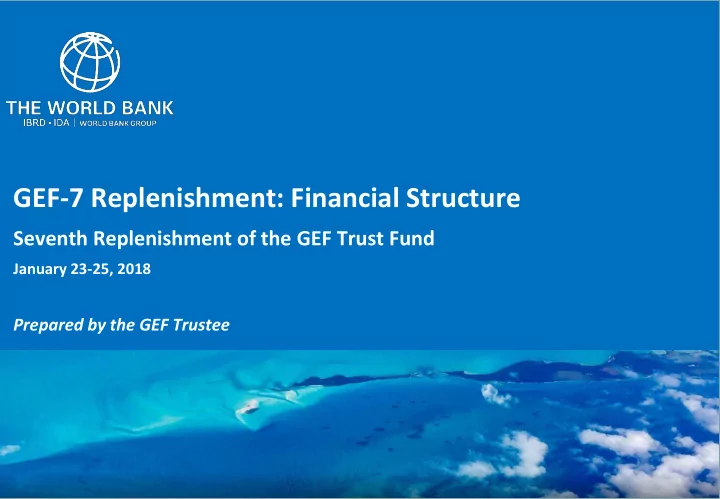 THE WORLD BANK
IBRD • IDA | WORLD BANK GROUP

GEF-7 Replenishment: Financial Structure

Seventh Replenishment of the GEF Trust Fund

January 23-25, 2018

Prepared by the GEF Trustee